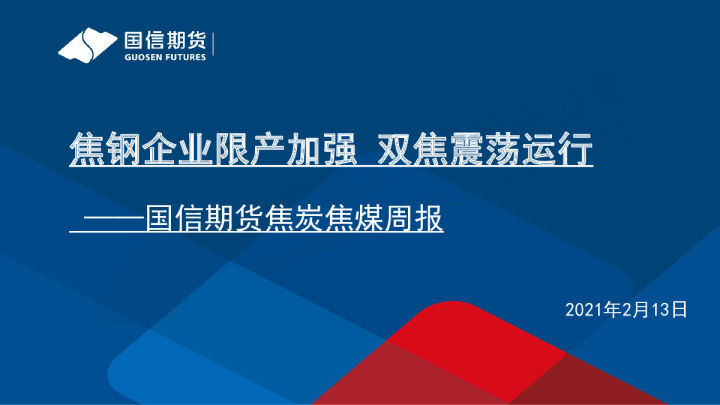 国信期货
GUOSEN FUTURES

焦钢企业限产加强 双焦震荡运行

——国信期货焦炭焦煤周报

2021年2月13日